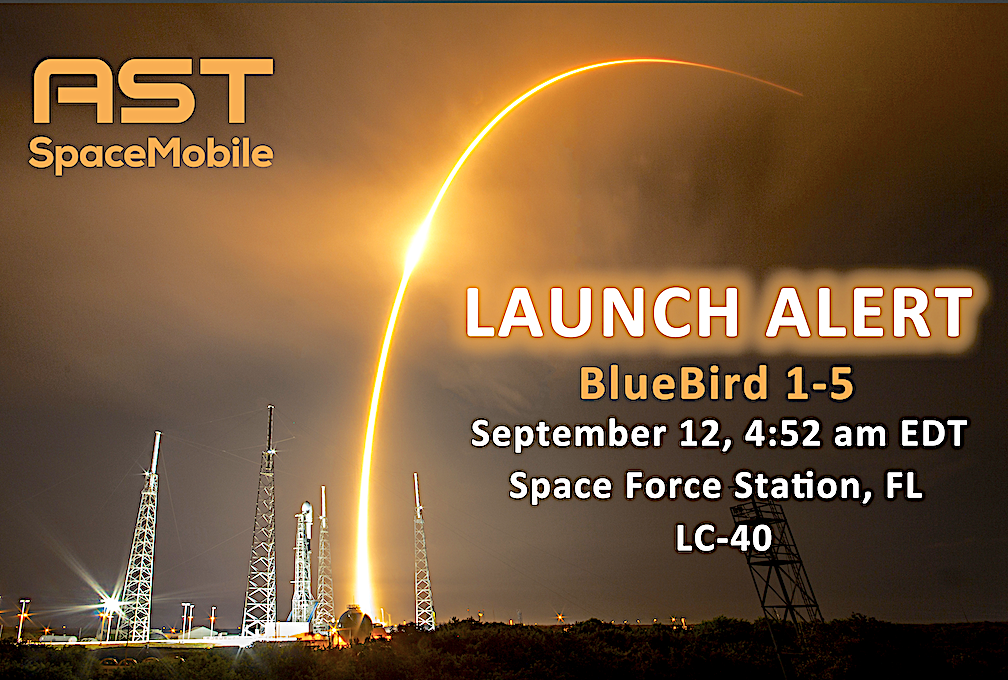 AST
SpaceMobile

LAUNCH ALERT
BlueBird 1-5
September 12, 4:52 am EDT
Space Force Station, FL
LC-40